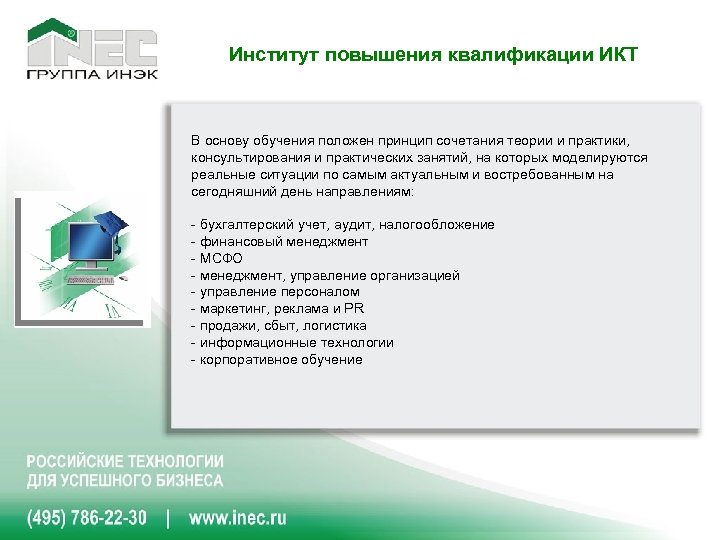 INEC
ГРУППА ИНЭК

Институт повышения квалификации ИКТ

В основу обучения положен принцип сочетания теории и практики, консультирования и практических занятий, на которых моделируются реальные ситуации по самым актуальным и востребованным на сегодняшний день направлениям:

- бухгалтерский учет, аудит, налогообложение
- финансовый менеджмент
- МСФО
- менеджмент, управление организацией
- управление персоналом
- маркетинг, реклама и PR
- продажи, сбыт, логистика
- информационные технологии
- корпоративное обучение

РОССИЙСКИЕ ТЕХНОЛОГИИ
ДЛЯ УСПЕШНОГО БИЗНЕСА

(495) 786-22-30 | www.inec.ru